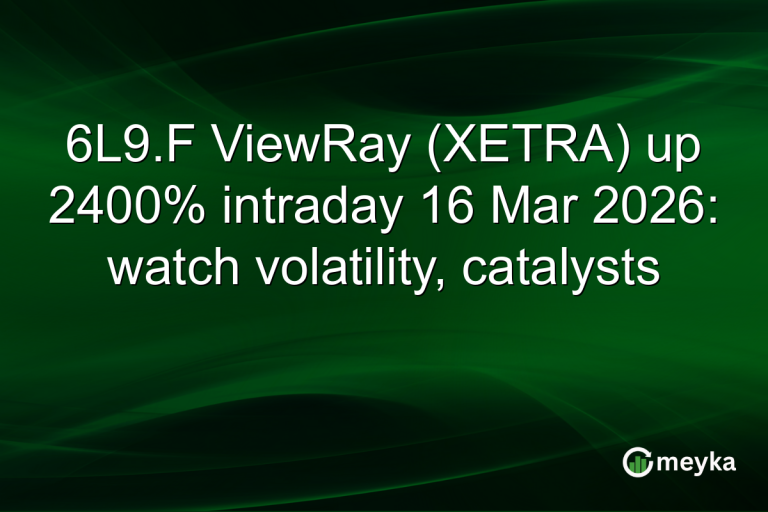 6L9.F ViewRay (XETRA) up 2400% intraday 16 Mar 2026: watch volatility, catalysts

meyka